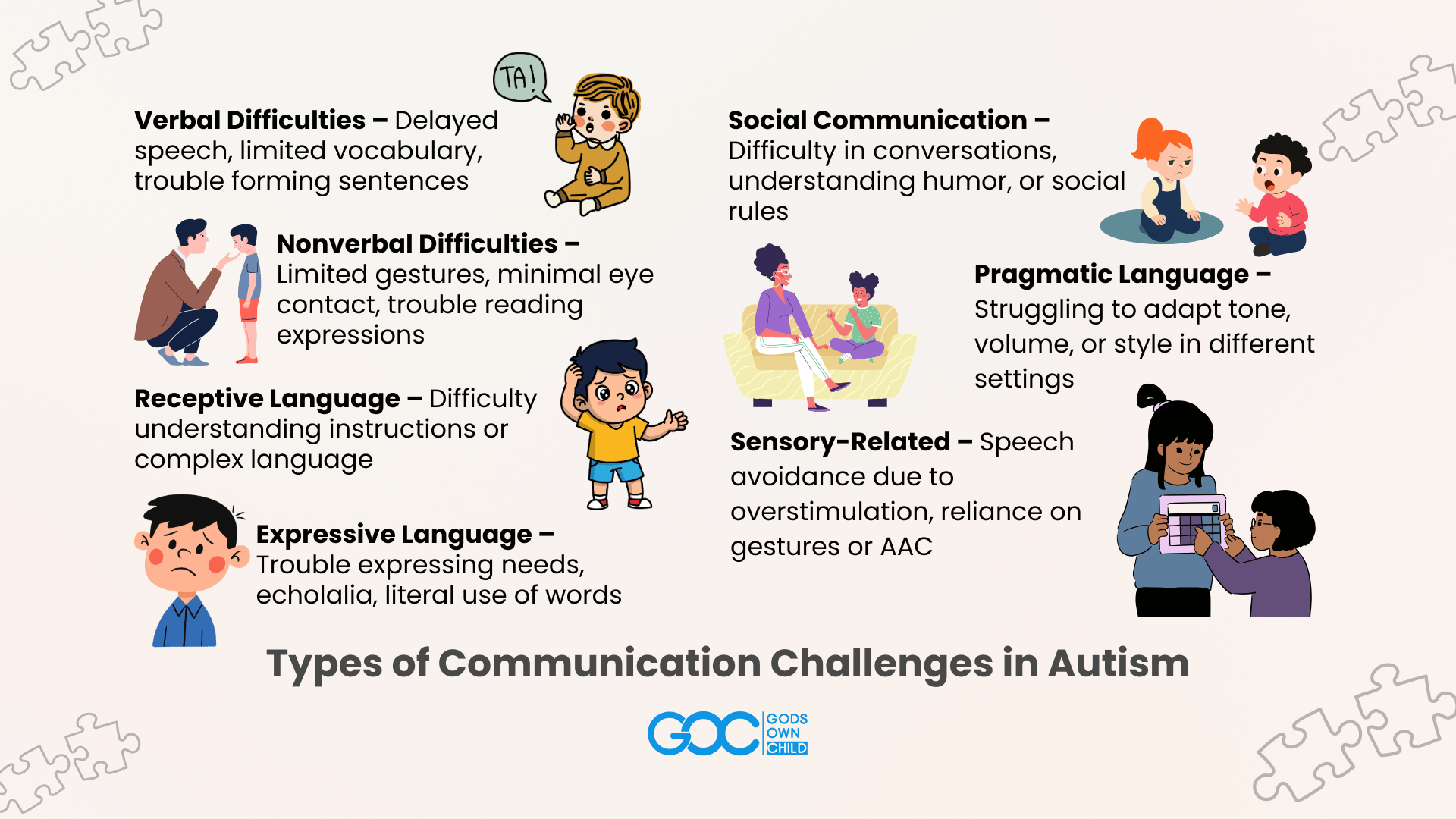 TA!

Verbal Difficulties – Delayed speech, limited vocabulary, trouble forming sentences

Nonverbal Difficulties – Limited gestures, minimal eye contact, trouble reading expressions

Receptive Language – Difficulty understanding instructions or complex language

Expressive Language – Trouble expressing needs, echolalia, literal use of words

Social Communication – Difficulty in conversations, understanding humor, or social rules

Pragmatic Language – Struggling to adapt tone, volume, or style in different settings

Sensory-Related – Speech avoidance due to overstimulation, reliance on gestures or AAC

Types of Communication Challenges in Autism

GOC GODS OWN CHILD